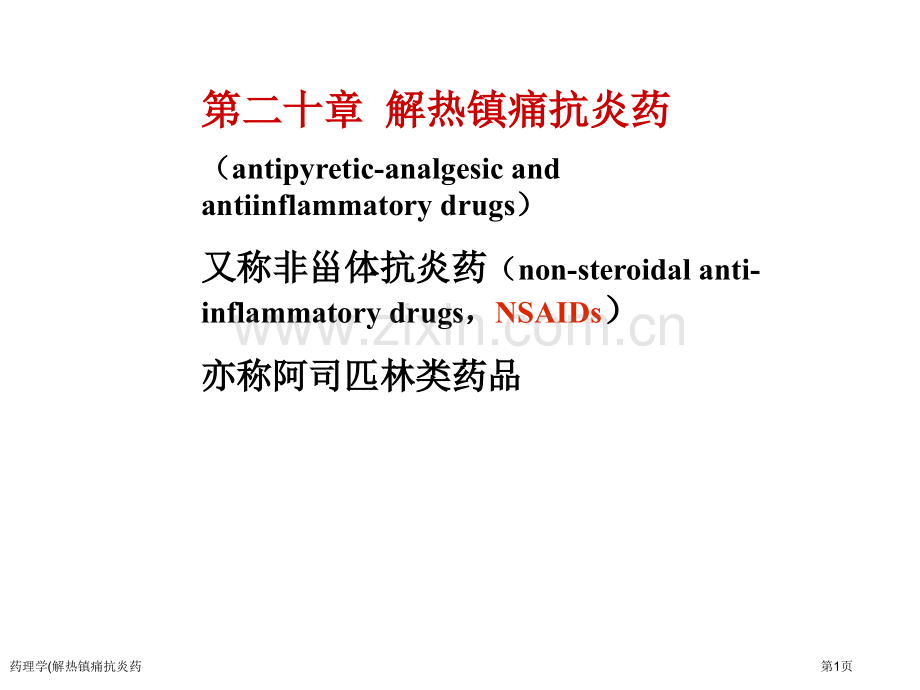 第二十章 解热镇痛抗炎药

（antipyretic-analgesic and antiinflammatory drugs）

又称非甾体抗炎药（non-steroidal anti-inflammatory drugs，NSAIDs）

亦称阿司匹林类药品

www.zixin.com.cn

药理学(解热镇痛抗炎药

第1页